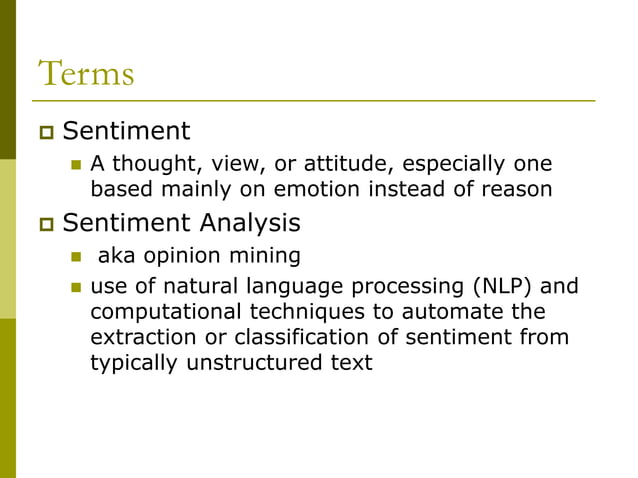 Terms

Sentiment

A thought, view, or attitude, especially one based mainly on emotion instead of reason

Sentiment Analysis

aka opinion mining

use of natural language processing (NLP) and computational techniques to automate the extraction or classification of sentiment from typically unstructured text